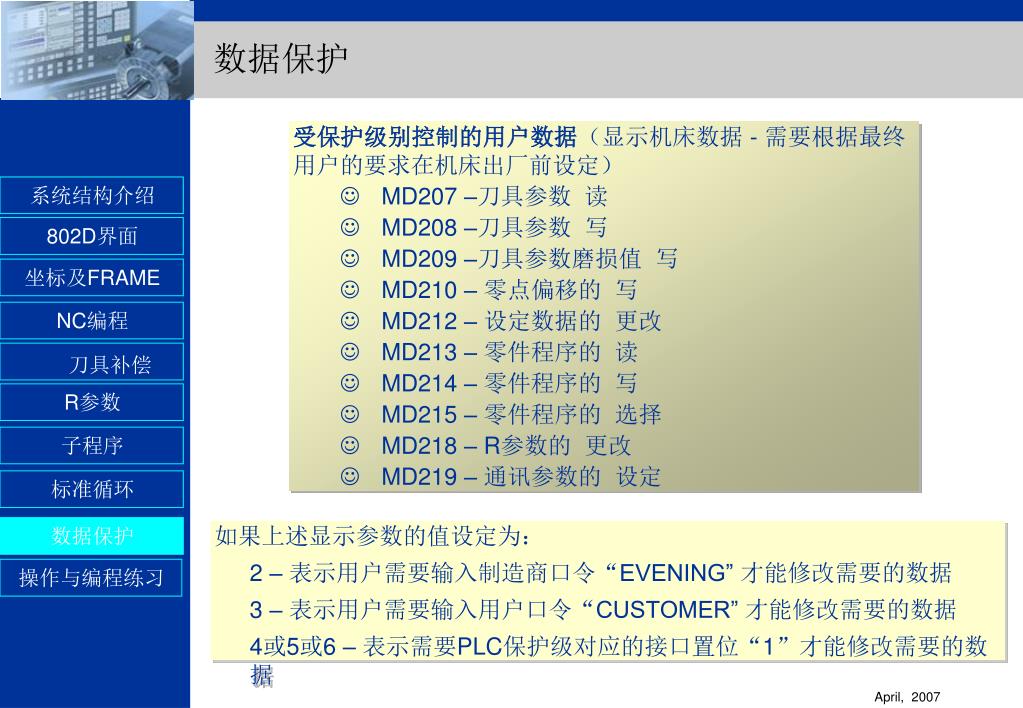 数据保护

系统结构介绍
802D界面
坐标及FRAME
NC编程
刀具补偿
R参数
子程序
标准循环
数据保护
操作与编程练习

受保护级别控制的用户数据（显示机床数据 - 需要根据最终用户的要求在机床出厂前设定）
☺ MD207 –刀具参数 读
☺ MD208 –刀具参数 写
☺ MD209 –刀具参数磨损值 写
☺ MD210 – 零点偏移的 写
☺ MD212 – 设定数据的 更改
☺ MD213 – 零件程序的 读
☺ MD214 – 零件程序的 写
☺ MD215 – 零件程序的 选择
☺ MD218 – R参数的 更改
☺ MD219 – 通讯参数的 设定

如果上述显示参数的值设定为：
2 – 表示用户需要输入制造商口令 “EVENING” 才能修改需要的数据
3 – 表示用户需要输入用户口令 “CUSTOMER” 才能修改需要的数据
4或5或6 – 表示需要PLC保护级对应的接口置位 “1” 才能修改需要的数据

April, 2007